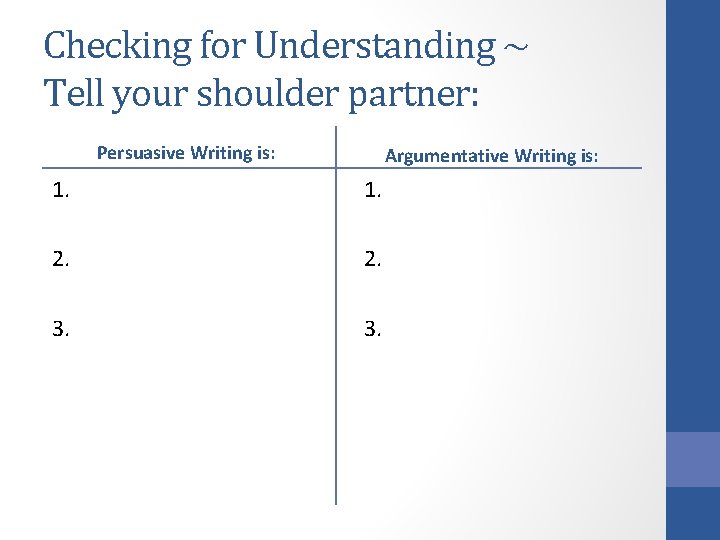 Checking for Understanding ~
Tell your shoulder partner:

| Persuasive Writing is: | Argumentative Writing is: |
|---|---|
| 1. | 1. |
| 2. | 2. |
| 3. | 3. |